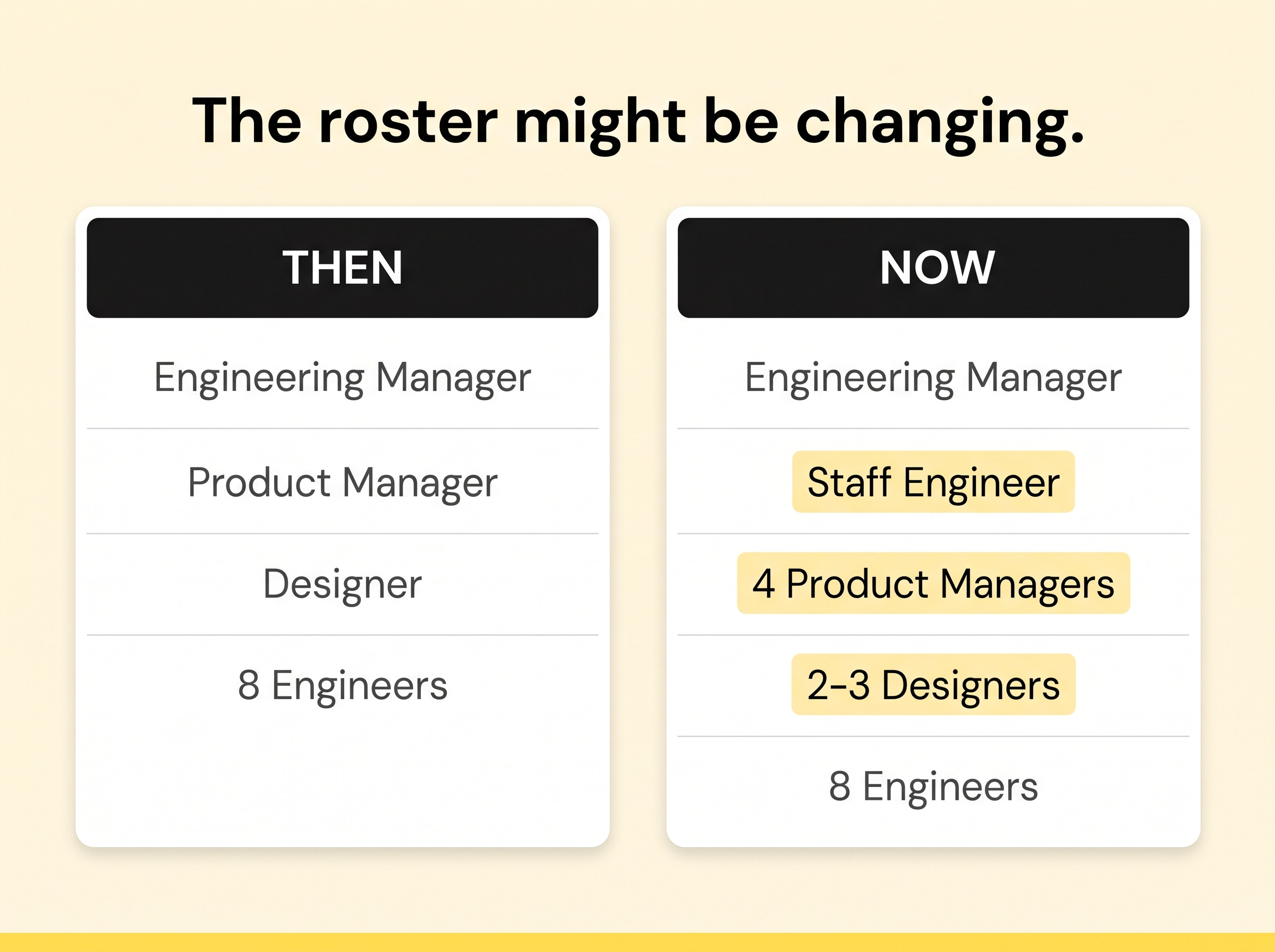 The roster might be changing.

THEN

Engineering Manager

Product Manager

Designer

8 Engineers

NOW

Engineering Manager

Staff Engineer

4 Product Managers

2-3 Designers

8 Engineers